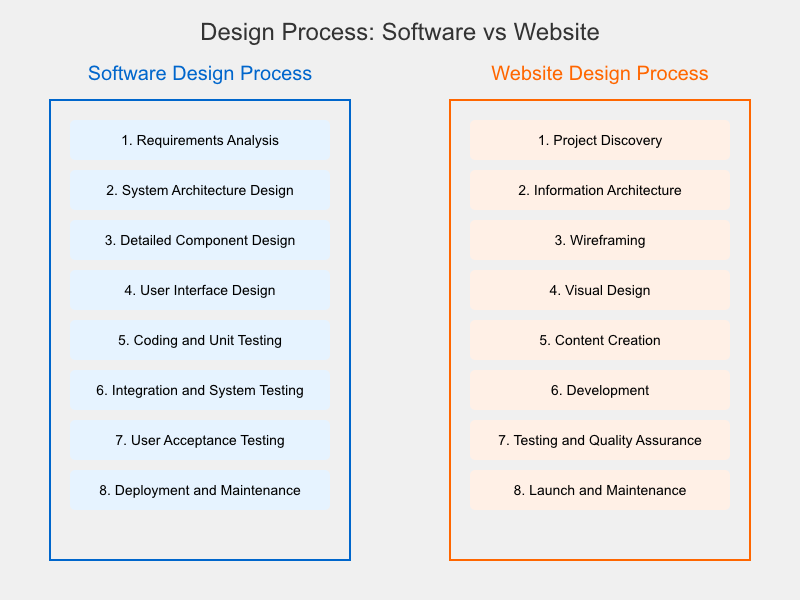 Design Process: Software vs Website

Software Design Process

1. Requirements Analysis

2. System Architecture Design

3. Detailed Component Design

4. User Interface Design

5. Coding and Unit Testing

6. Integration and System Testing

7. User Acceptance Testing

8. Deployment and Maintenance

Website Design Process

1. Project Discovery

2. Information Architecture

3. Wireframing

4. Visual Design

5. Content Creation

6. Development

7. Testing and Quality Assurance

8. Launch and Maintenance